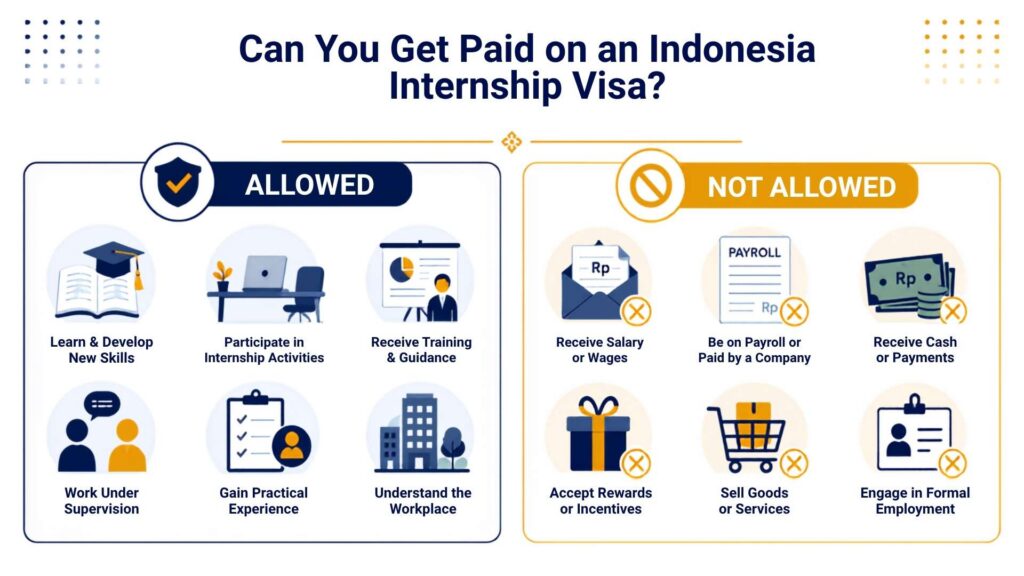 Can You Get Paid on an Indonesia Internship Visa?

ALLOWED

Learn & Develop New Skills

Participate in Internship Activities

Receive Training & Guidance

Work Under Supervision

Gain Practical Experience

Understand the Workplace

NOT ALLOWED

Rp

Receive Salary or Wages

PAYROLL

Rp

Be on Payroll or Paid by a Company

Rp

Receive Cash or Payments

Accept Rewards or Incentives

Sell Goods or Services

Engage in Formal Employment